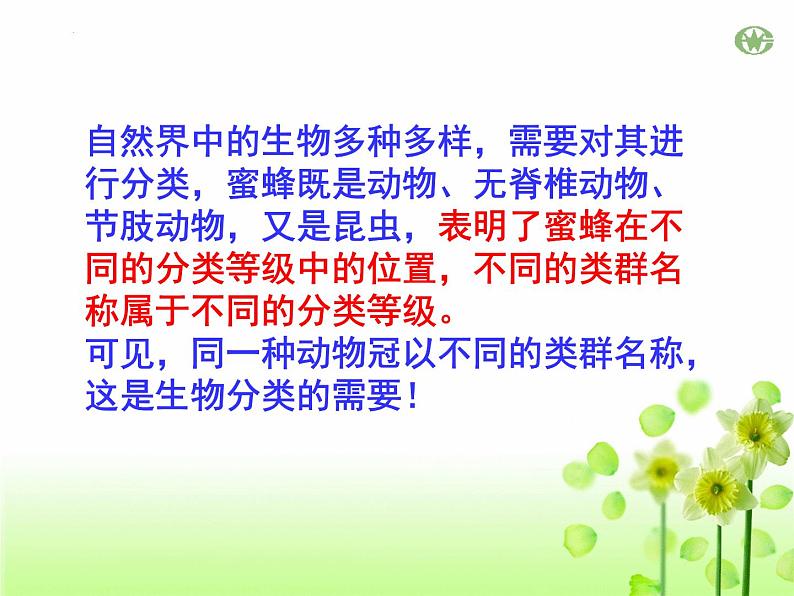 自然界中的生物多种多样，需要对其进行分类，蜜蜂既是动物、无脊椎动物、节肢动物，又是昆虫，表明了蜜蜂在不同的分类等级中的位置，不同的类群名称属于不同的分类等级。
可见，同一种动物冠以不同的类群名称，这是生物分类的需要！